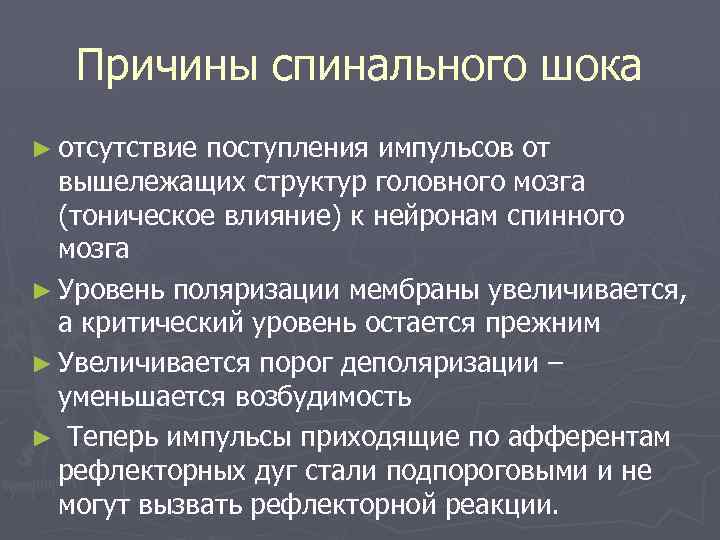 Причины спинального шока

► отсутствие поступления импульсов от вышележащих структур головного мозга (тоническое влияние) к нейронам спинного мозга

► Уровень поляризации мембраны увеличивается, а критический уровень остается прежним

► Увеличивается порог деполяризации – уменьшается возбудимость

► Теперь импульсы приходящие по афферентам рефлекторных дуг стали подпороговыми и не могут вызвать рефлекторной реакции.